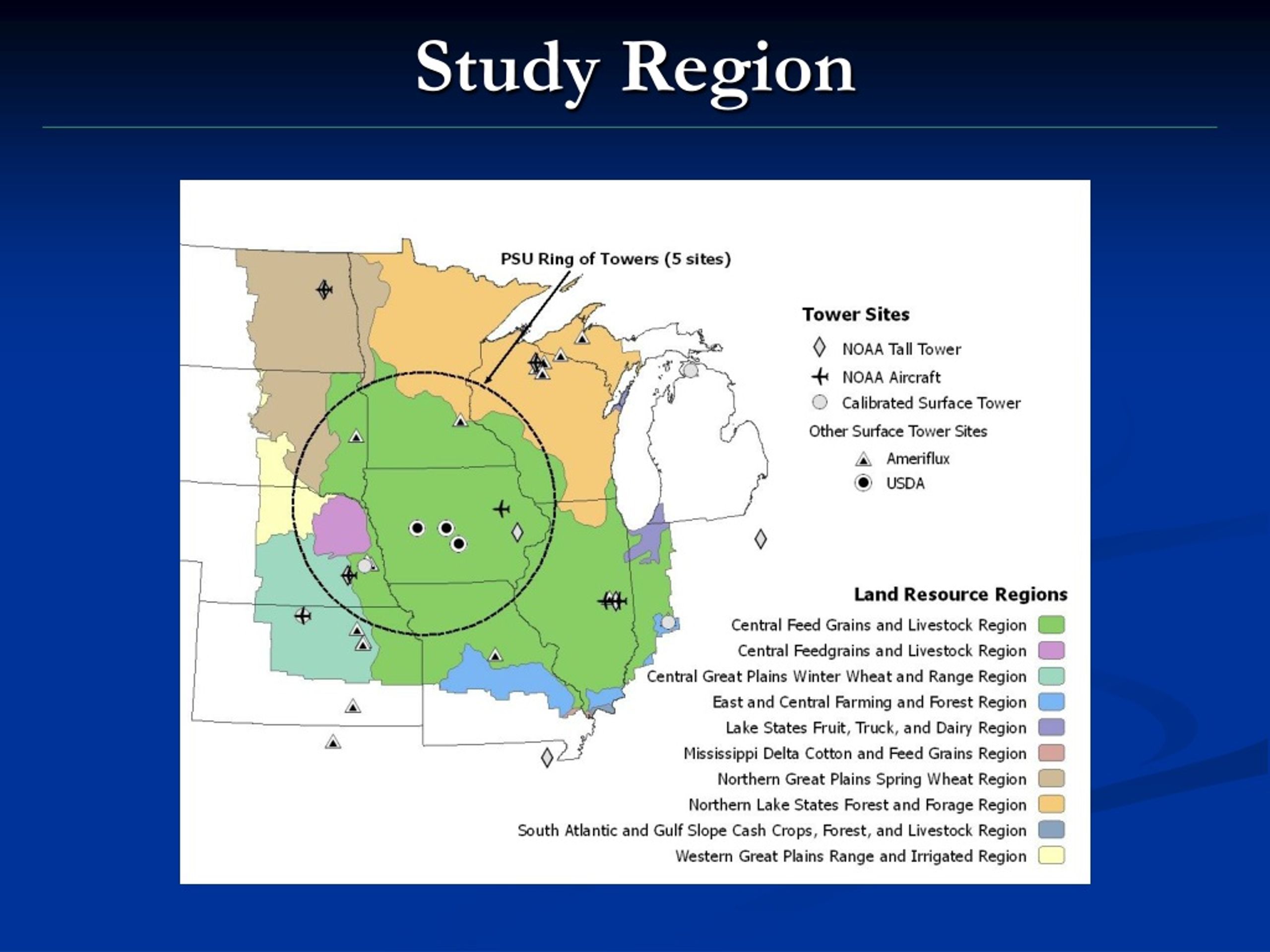 Study Region

PSU Ring of Towers (5 sites)

Tower Sites
NOAA Tall Tower
NOAA Aircraft
Calibrated Surface Tower
Other Surface Tower Sites
Ameriflux
USDA

Land Resource Regions
Central Feed Grains and Livestock Region
Central Feedgrains and Livestock Region
Central Great Plains Winter Wheat and Range Region
East and Central Farming and Forest Region
Lake States Fruit, Truck, and Dairy Region
Mississippi Delta Cotton and Feed Grains Region
Northern Great Plains Spring Wheat Region
Northern Lake States Forest and Forage Region
South Atlantic and Gulf Slope Cash Crops, Forest, and Livestock Region
Western Great Plains Range and Irrigated Region